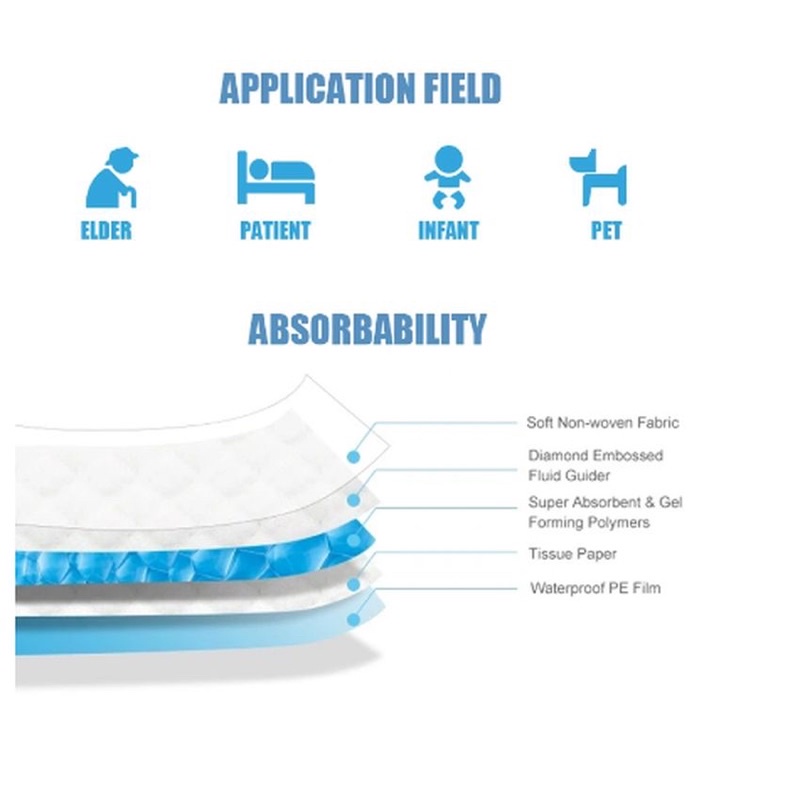 APPLICATION FIELD

ELDER

PATIENT

INFANT

PET

ABSORBABILITY

Soft Non-woven Fabric

Diamond Embossed Fluid Guider

Super Absorbent & Gel Forming Polymers

Tissue Paper

Waterproof PE Film